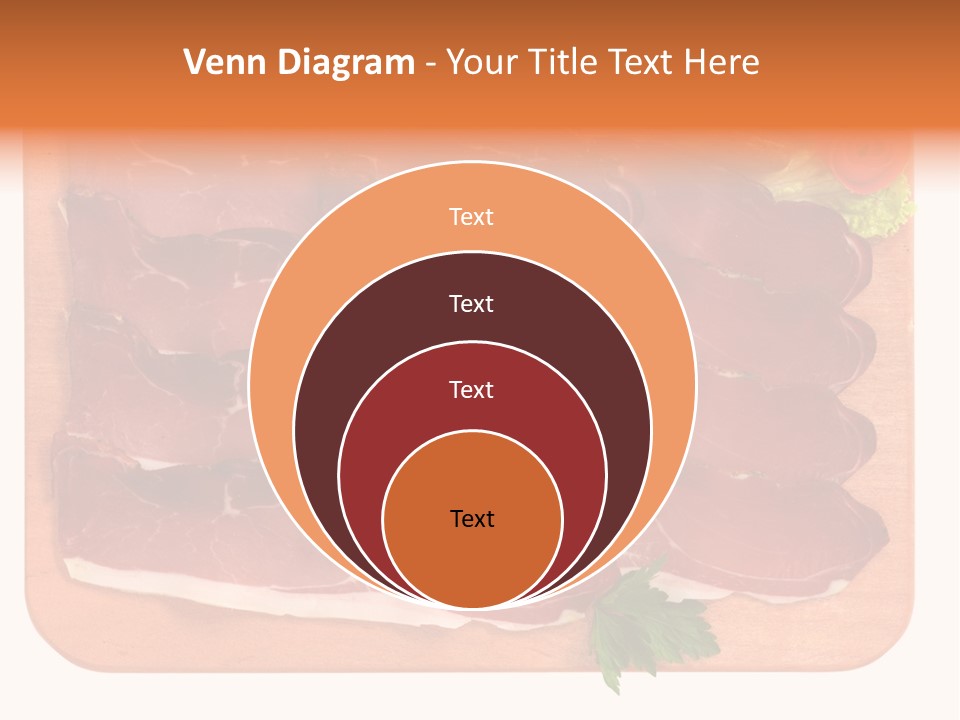 Venn Diagram - Your Title Text Here

Text

Text

Text

Text